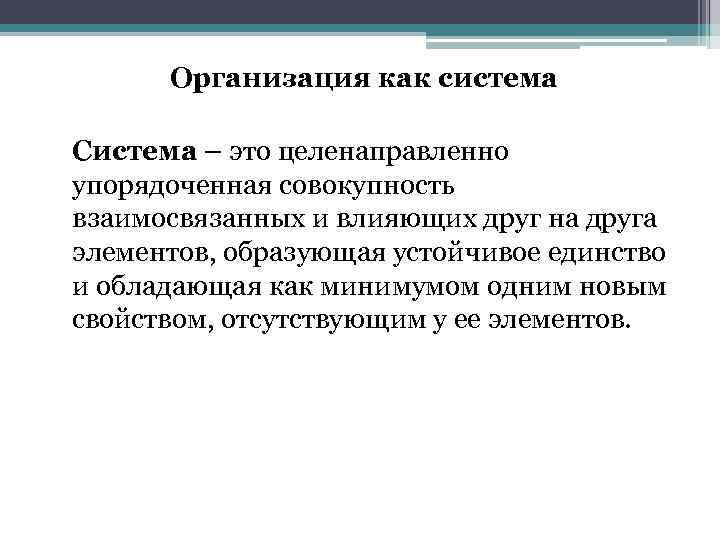 Организация как система

Система – это целенаправленно упорядоченная совокупность взаимосвязанных и влияющих друг на друга элементов, образующая устойчивое единство и обладающая как минимумом одним новым свойством, отсутствующим у ее элементов.